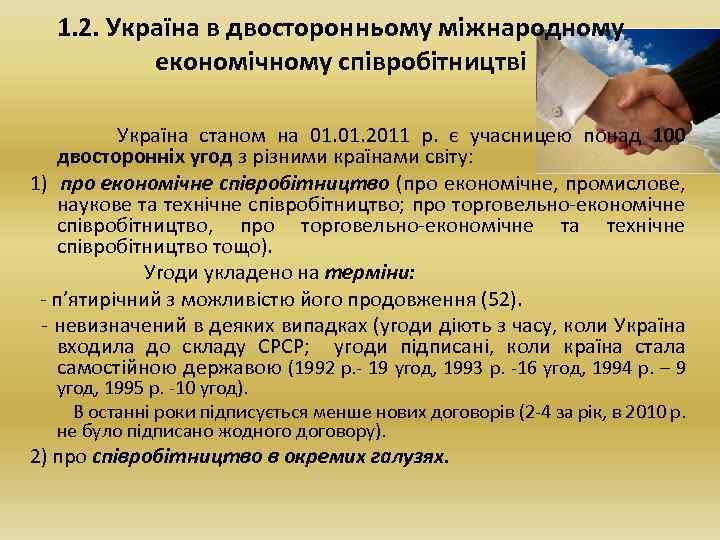 1.2. Україна в двосторонньому міжнародному економічному співробітництві

Україна станом на 01.01.2011 р. є учасницею понад 100 двосторонніх угод з різними країнами світу:

1) про економічне співробітництво (про економічне, промислове, наукове та технічне співробітництво; про торговельно-економічне співробітництво, про торговельно-економічне та технічне співробітництво тощо).

Угоди укладено на терміни:

- п'ятирічний з можливістю його продовження (52).

- невизначений в деяких випадках (угоди діють з часу, коли Україна входила до складу СРСР; угоди підписані, коли країна стала самостійною державою (1992 р.- 19 угод, 1993 р. -16 угод, 1994 р. – 9 угод, 1995 р. -10 угод).

В останні роки підписується менше нових договорів (2-4 за рік, в 2010 р. не було підписано жодного договору).

2) про співробітництво в окремих галузях.